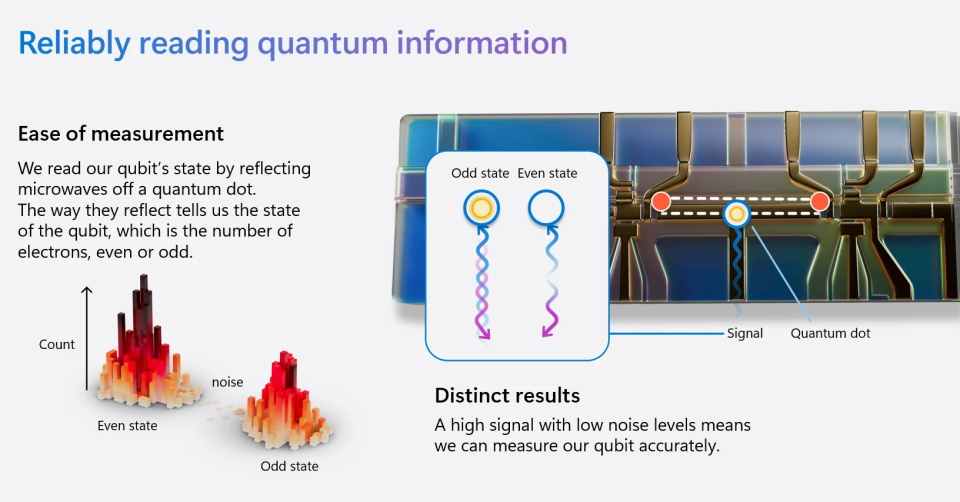 Reliably reading quantum information

Ease of measurement

We read our qubit's state by reflecting microwaves off a quantum dot.
The way they reflect tells us the state of the qubit, which is the number of electrons, even or odd.

Count

noise

Even state

Odd state

Odd state Even state

Signal

Quantum dot

Distinct results

A high signal with low noise levels means we can measure our qubit accurately.